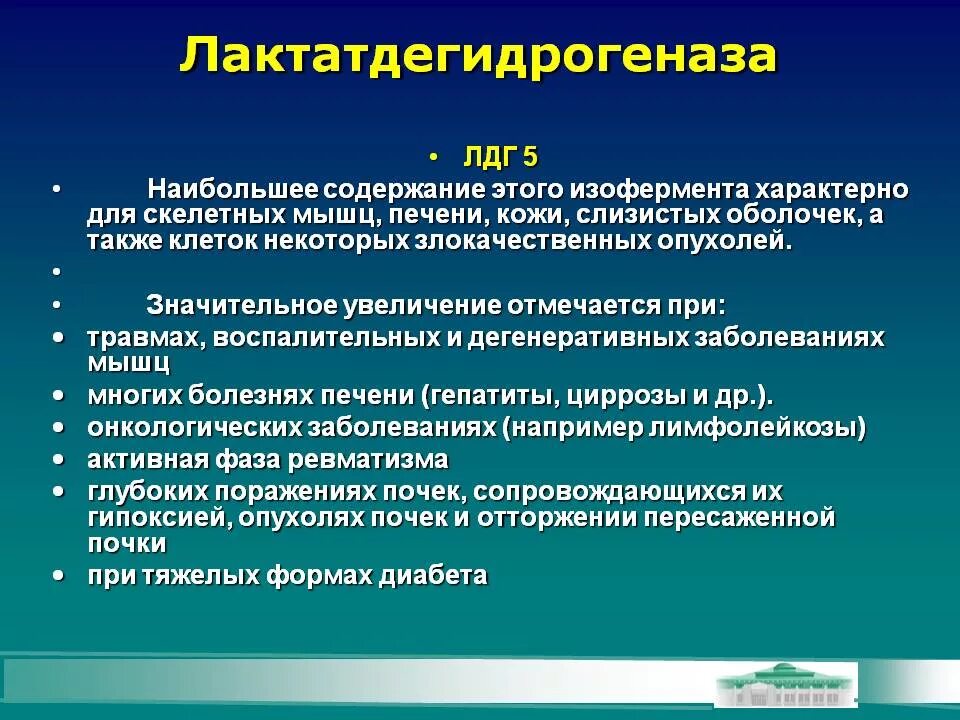 Лактатдегидрогеназа

• ЛДГ 5

• Наибольшее содержание этого изофермента характерно для скелетных мышц, печени, кожи, слизистых оболочек, а также клеток некоторых злокачественных опухолей.

•

• Значительное увеличение отмечается при:

• травмах, воспалительных и дегенеративных заболеваниях мышц

• многих болезнях печени (гепатиты, циррозы и др.).

• онкологических заболеваниях (например лимфолейкозы)

• активная фаза ревматизма

• глубоких поражениях почек, сопровождающихся их гипоксией, опухолях почек и отторжении пересаженной почки

• при тяжелых формах диабета